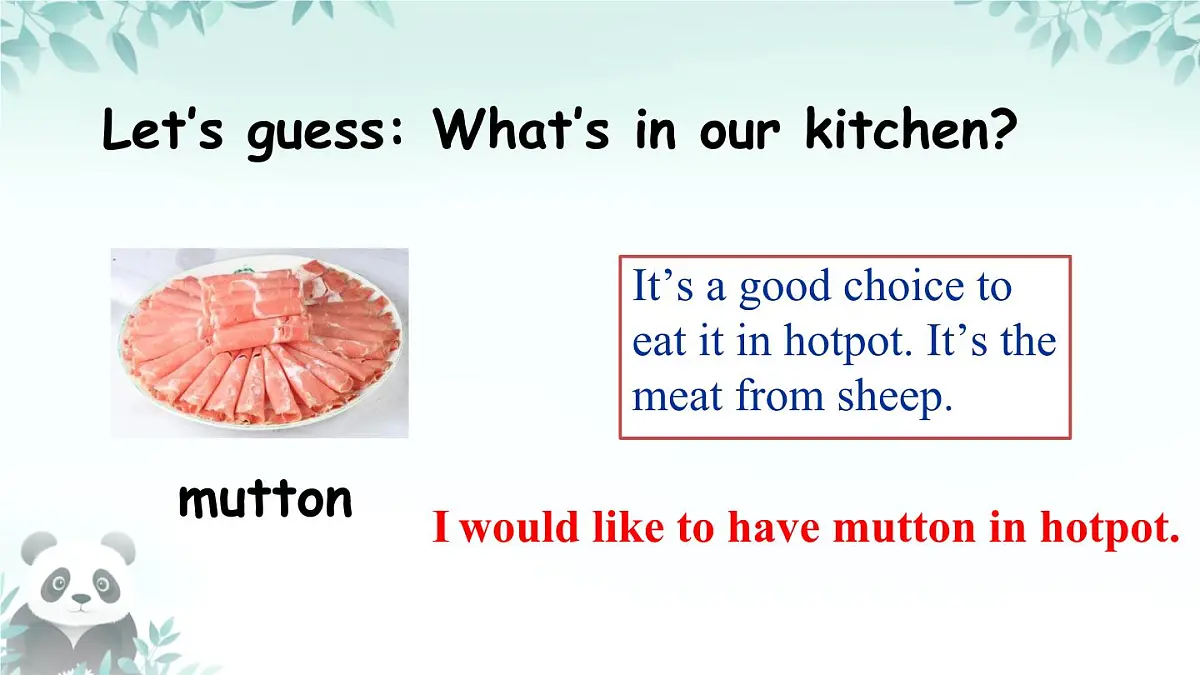 Let’s guess: What’s in our kitchen?

It’s a good choice to eat it in hotpot. It’s the meat from sheep.

mutton

I would like to have mutton in hotpot.